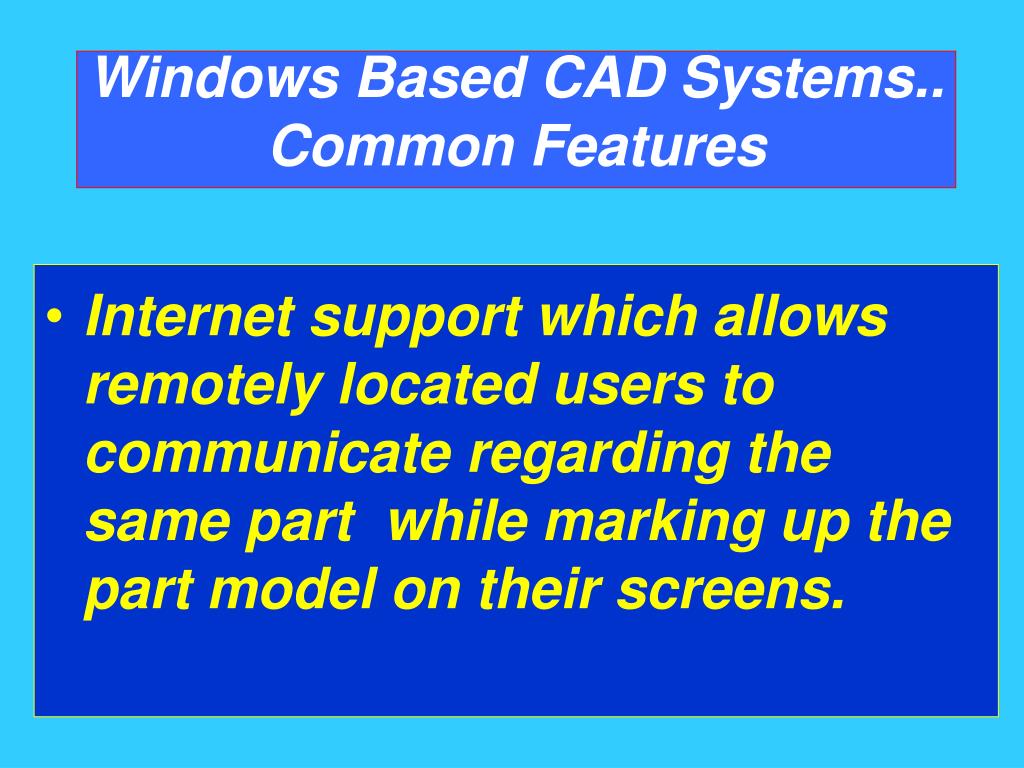 Windows Based CAD Systems.. Common Features

• Internet support which allows remotely located users to communicate regarding the same part  while marking up the part model on their screens.